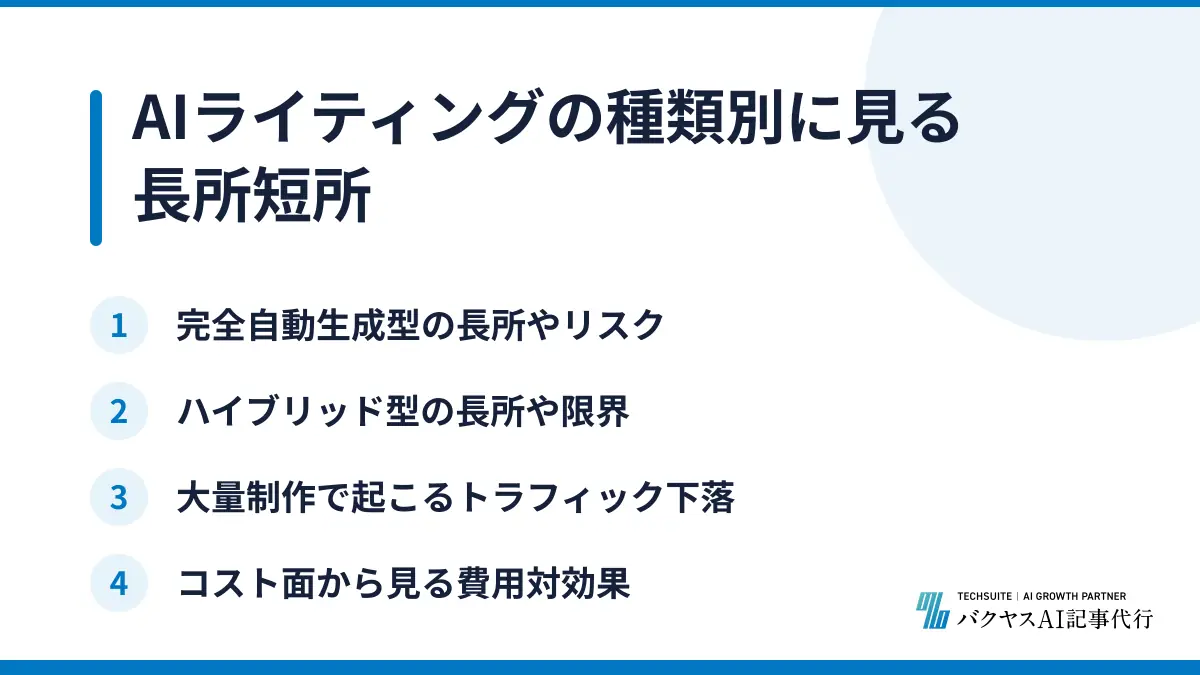 AIライティングの種類別に見る長所短所

1 完全自動生成型の長所やリスク

2 ハイブリッド型の長所や限界

3 大量制作で起こるトラフィック下落

4 コスト面から見る費用対効果

TECHSUITE | AI GROWTH PARTNER
バクヤスAI記事代行